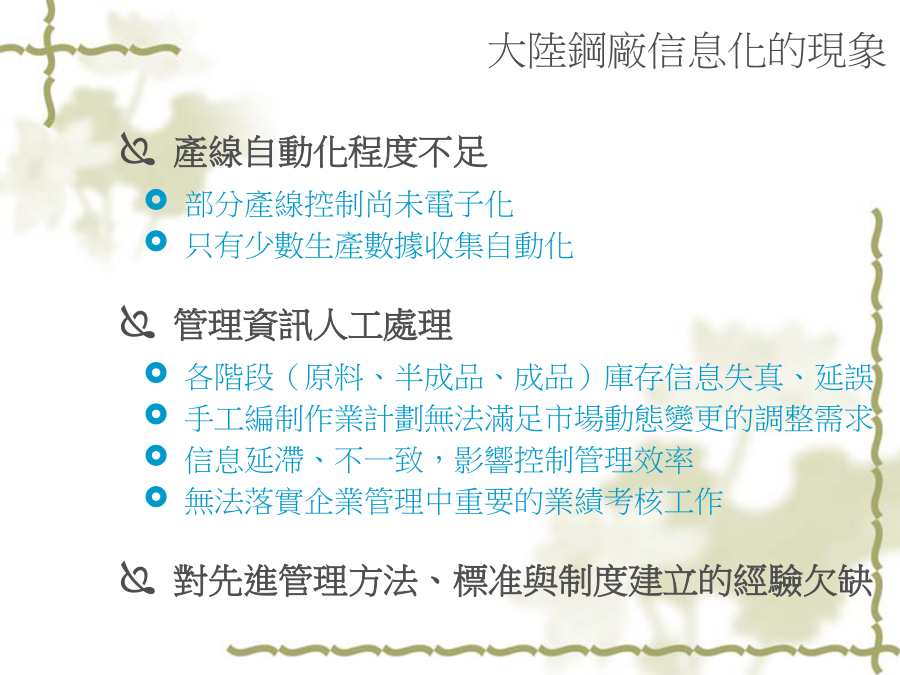 大陸鋼廠信息化的現象

產線自動化程度不足

部分產線控制尚未電子化

只有少數生產數據收集自動化

管理資訊人工處理

各階段（原料、半成品、成品）庫存信息失真、延誤

手工編制作業計劃無法滿足市場動態變更的調整需求

信息延滯、不一致，影響控制管理效率

無法落實企業管理中重要的業績考核工作

對先進管理方法、標准與制度建立的經驗欠缺